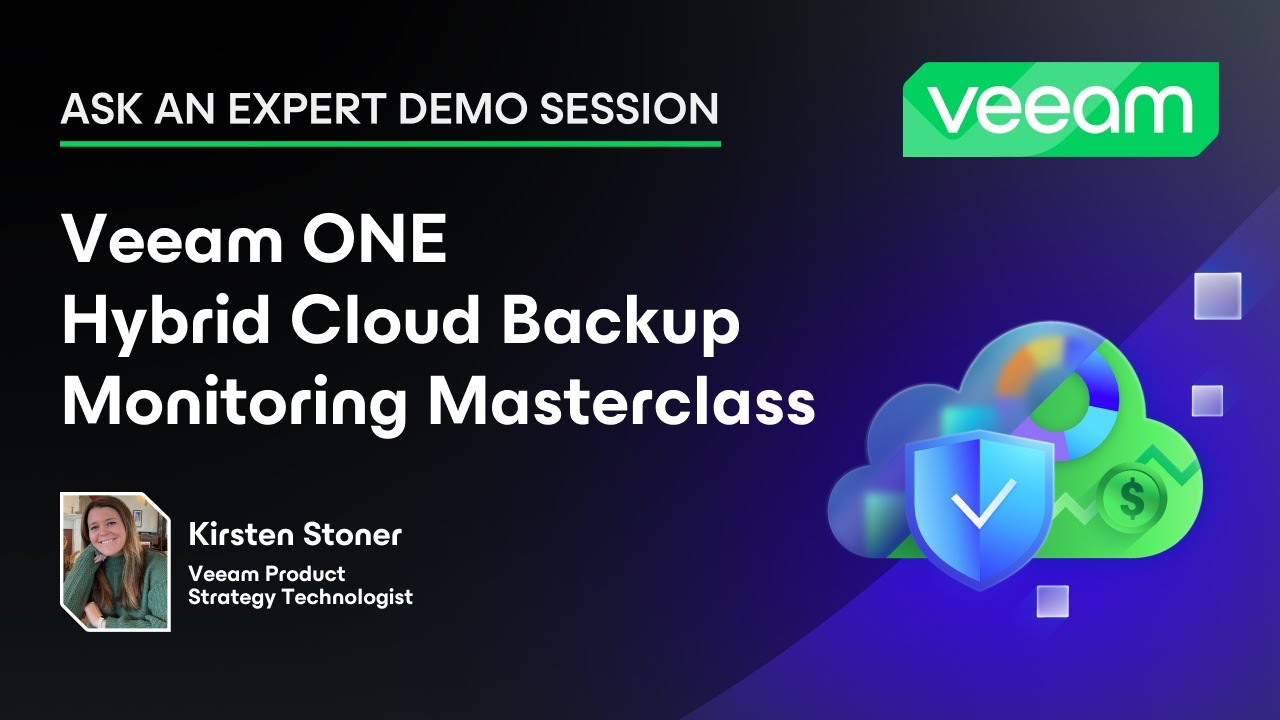 ASK AN EXPERT DEMO SESSION

veeam

Veeam ONE
Hybrid Cloud Backup
Monitoring Masterclass

Kirsten Stoner
Veeam Product
Strategy Technologist

$